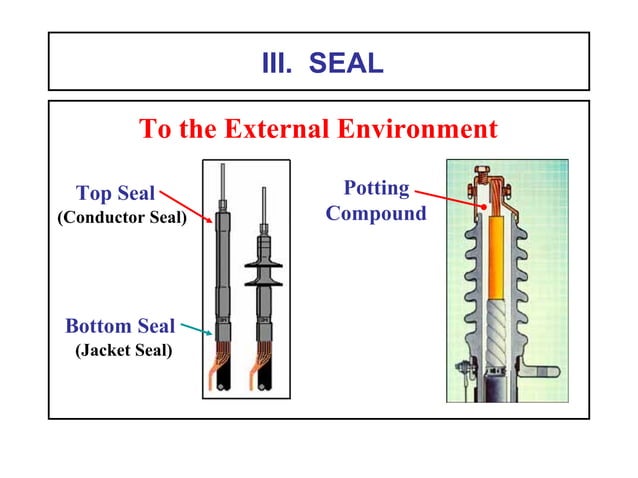 III. SEAL

To the External Environment

Top Seal
(Conductor Seal)

Bottom Seal
(Jacket Seal)

Potting
Compound